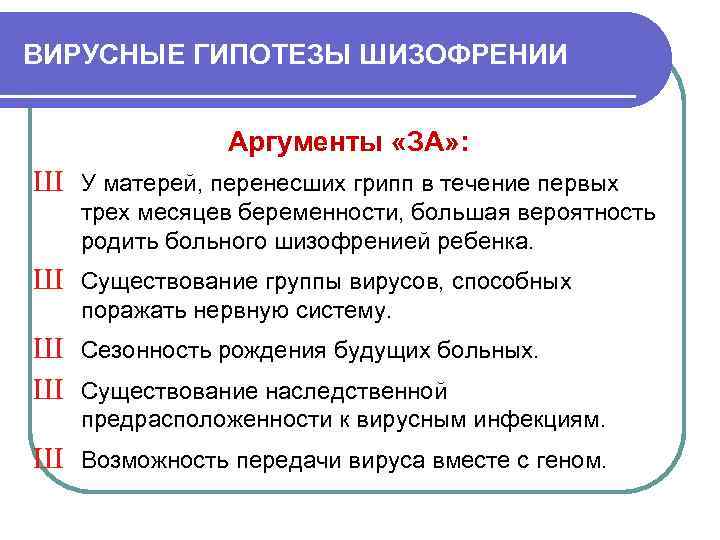 ВИРУСНЫЕ ГИПОТЕЗЫ ШИЗОФРЕНИИ

Аргументы «ЗА»:

Ш У матерей, перенесших грипп в течение первых трех месяцев беременности, большая вероятность родить больного шизофренией ребенка.

Ш Существование группы вирусов, способных поражать нервную систему.

Ш Сезонность рождения будущих больных.

Ш Существование наследственной предрасположенности к вирусным инфекциям.

Ш Возможность передачи вируса вместе с геном.